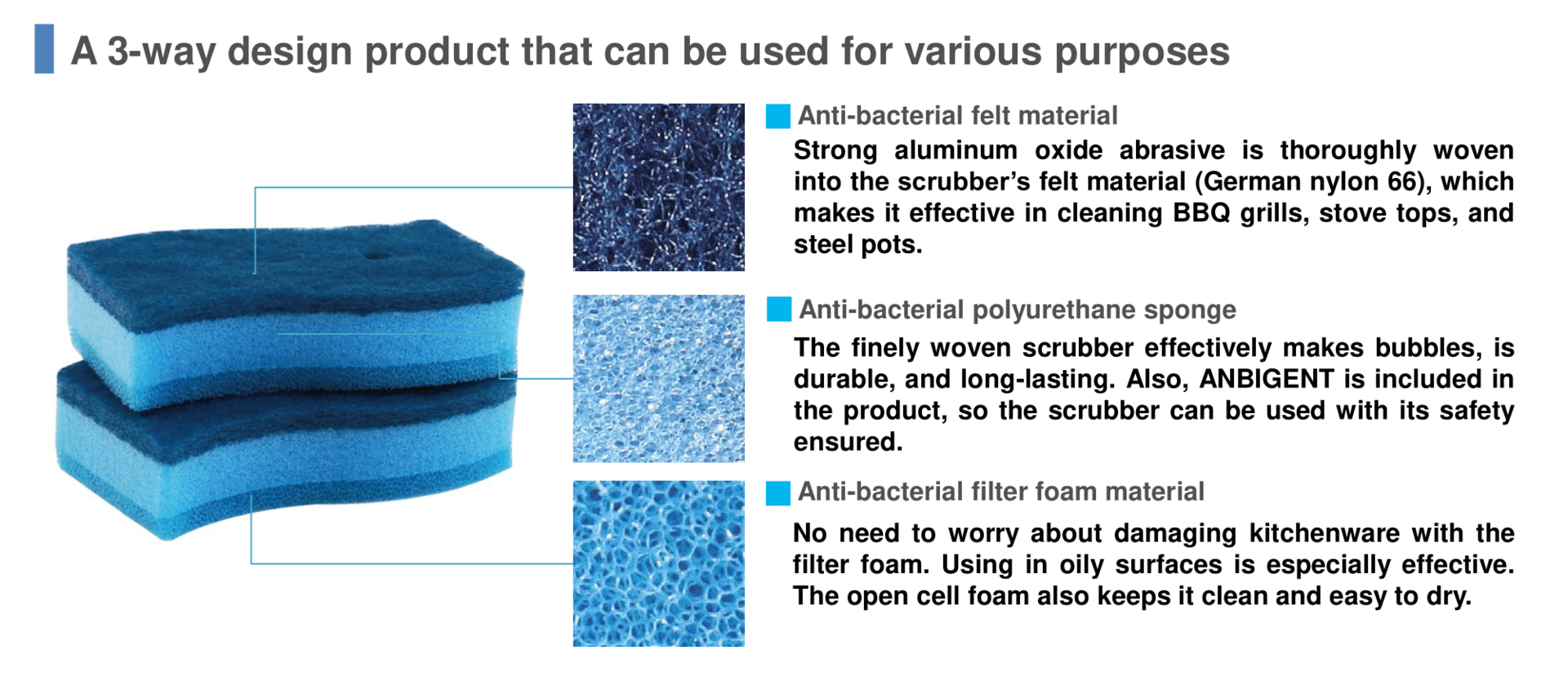 A 3-way design product that can be used for various purposes

Anti-bacterial felt material

Strong aluminum oxide abrasive is thoroughly woven into the scrubber's felt material (German nylon 66), which makes it effective in cleaning BBQ grills, stove tops, and steel pots.

Anti-bacterial polyurethane sponge

The finely woven scrubber effectively makes bubbles, is durable, and long-lasting. Also, ANBIGENT is included in the product, so the scrubber can be used with its safety ensured.

Anti-bacterial filter foam material

No need to worry about damaging kitchenware with the filter foam. Using in oily surfaces is especially effective. The open cell foam also keeps it clean and easy to dry.